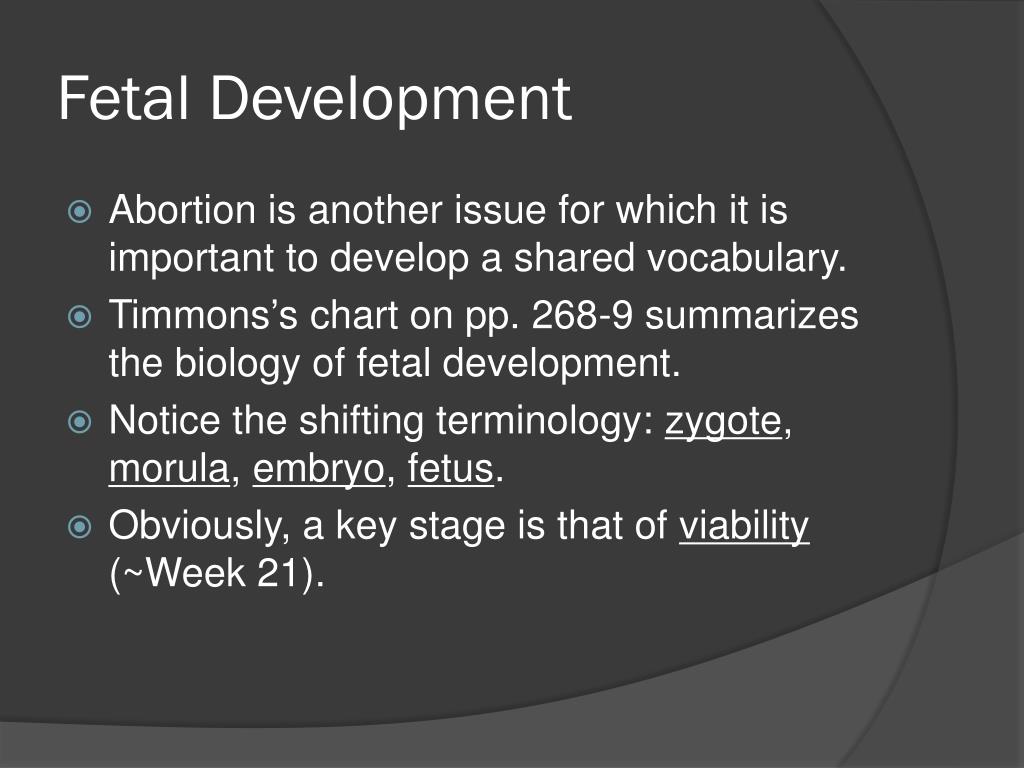 Fetal Development

Abortion is another issue for which it is important to develop a shared vocabulary.

Timmons's chart on pp. 268-9 summarizes the biology of fetal development.

Notice the shifting terminology: zygote, morula, embryo, fetus.

Obviously, a key stage is that of viability (~Week 21).